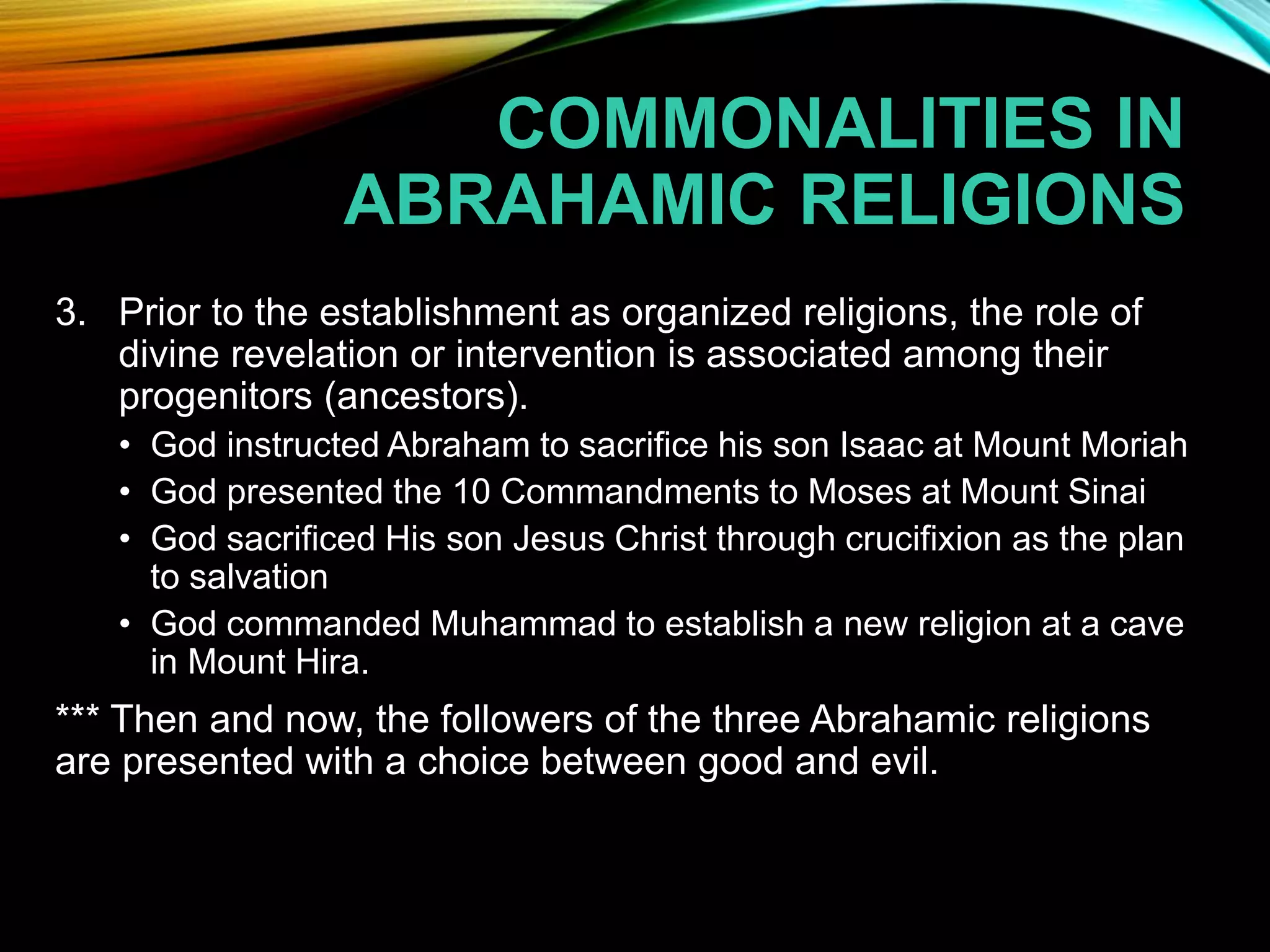 COMMONALITIES IN ABRAHAMIC RELIGIONS

3. Prior to the establishment as organized religions, the role of divine revelation or intervention is associated among their progenitors (ancestors).

• God instructed Abraham to sacrifice his son Isaac at Mount Moriah
• God presented the 10 Commandments to Moses at Mount Sinai
• God sacrificed His son Jesus Christ through crucifixion as the plan to salvation
• God commanded Muhammad to establish a new religion at a cave in Mount Hira.

*** Then and now, the followers of the three Abrahamic religions are presented with a choice between good and evil.